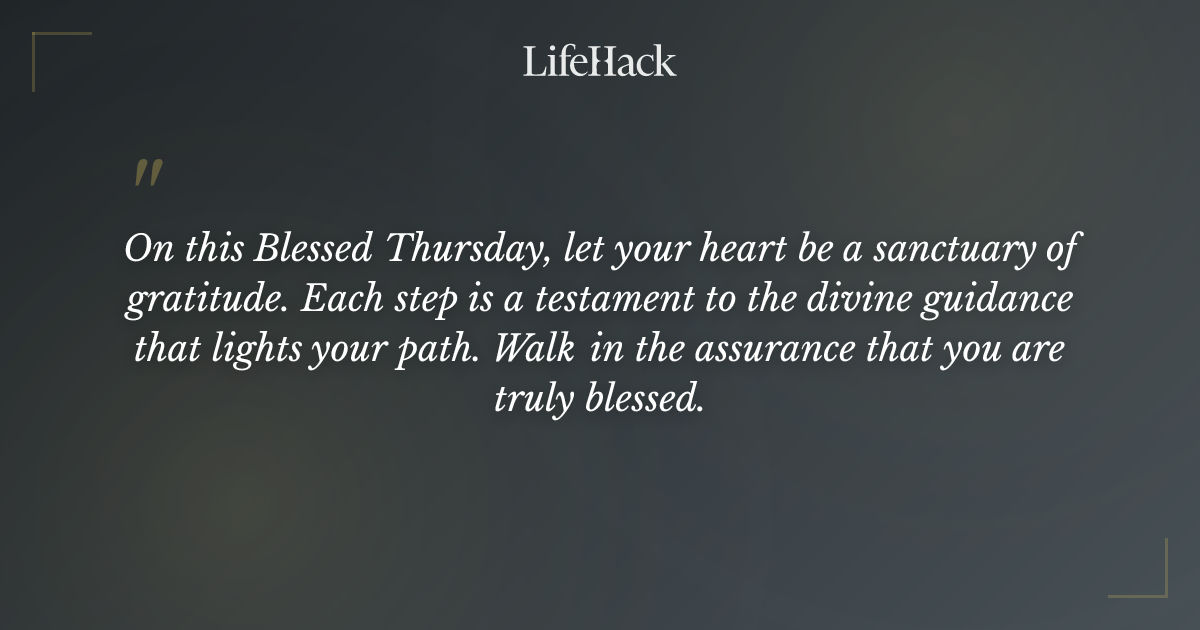 LifeHack

"

On this Blessed Thursday, let your heart be a sanctuary of gratitude. Each step is a testament to the divine guidance that lights your path. Walk in the assurance that you are truly blessed.